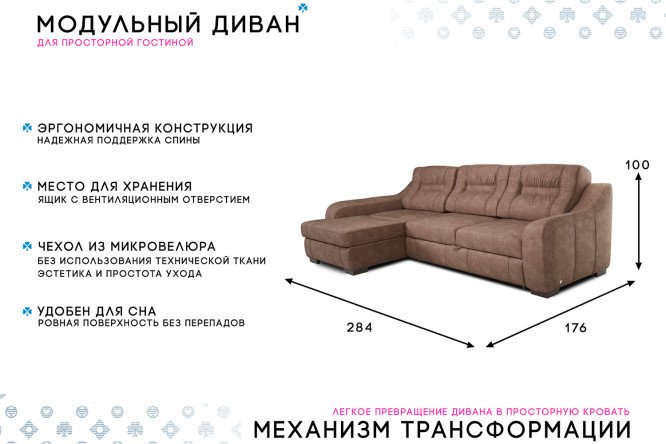 МОДУЛЬНЫЙ ДИВАН
ДЛЯ ПРОСТОРНОЙ ГОСТИНОЙ

ЭРГОНОМИЧНАЯ КОНСТРУКЦИЯ
НАДЕЖНАЯ ПОДДЕРЖКА СПИНЫ

МЕСТО ДЛЯ ХРАНЕНИЯ
ЯЩИК С ВЕНТИЛЯЦИОННЫМ ОТВЕРСТИЕМ

ЧЕХОЛ ИЗ МИКРОВЕЛЮРА
БЕЗ ИСПОЛЬЗОВАНИЯ ТЕХНИЧЕСКОЙ ТКАНИ
ЭСТЕТИКА И ПРОСТОТА УХОДА

УДОБЕН ДЛЯ СНА
РОВНАЯ ПОВЕРХНОСТЬ БЕЗ ПЕРЕПАДОВ

100

284

176

ЛЕГКОЕ ПРЕВРАЩЕНИЕ ДИВАНА В ПРОСТОРНУЮ КРОВАТЬ
МЕХАНИЗМ ТРАНСФОРМАЦИИ